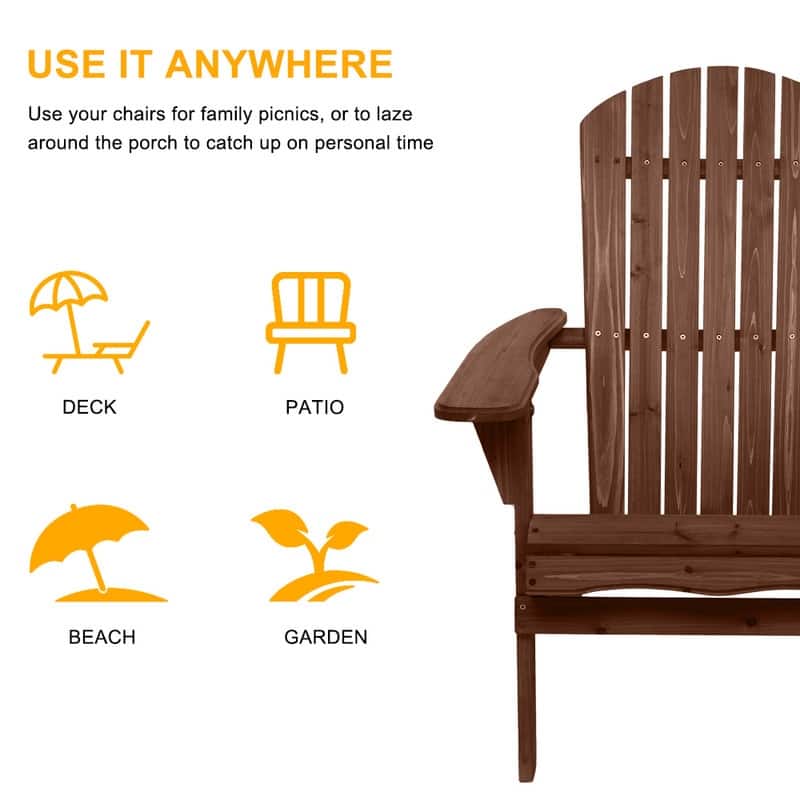 USE IT ANYWHERE

Use your chairs for family picnics, or to laze around the porch to catch up on personal time

DECK

PATIO

BEACH

GARDEN